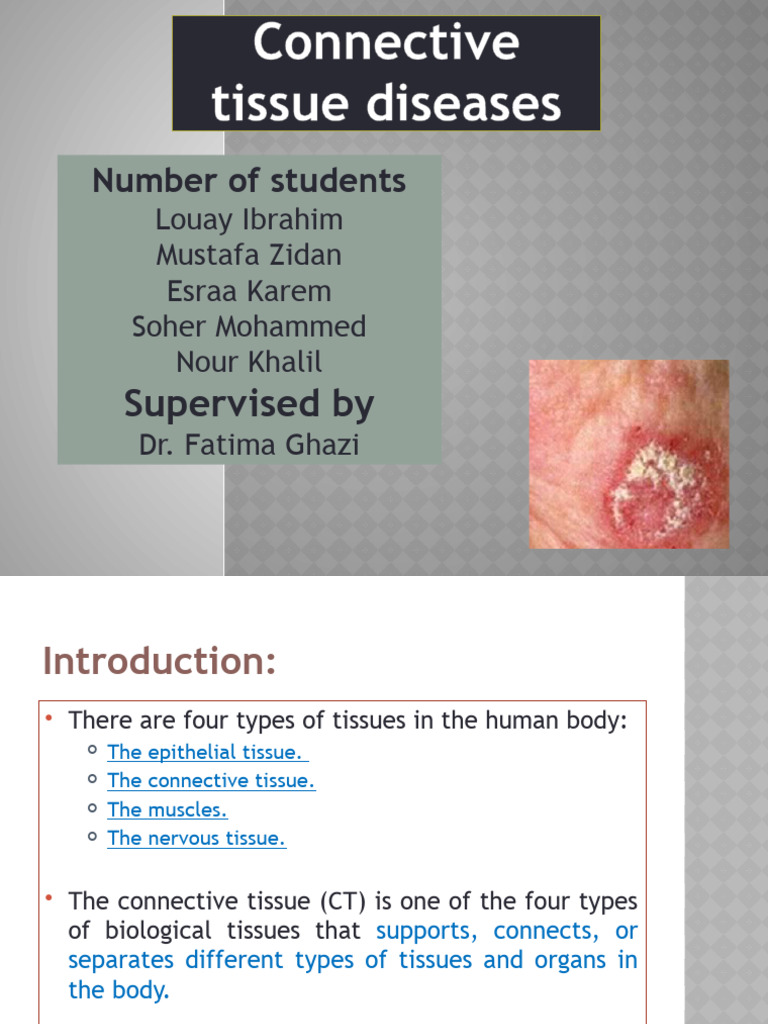 Connective tissue diseases

Number of students
Louay Ibrahim
Mustafa Zidan
Esraa Karem
Soher Mohammed
Nour Khalil

Supervised by
Dr. Fatima Ghazi

Introduction:

• There are four types of tissues in the human body:
  ○ The epithelial tissue.
  ○ The connective tissue.
  ○ The muscles.
  ○ The nervous tissue.

• The connective tissue (CT) is one of the four types of biological tissues that supports, connects, or separates different types of tissues and organs in the body.